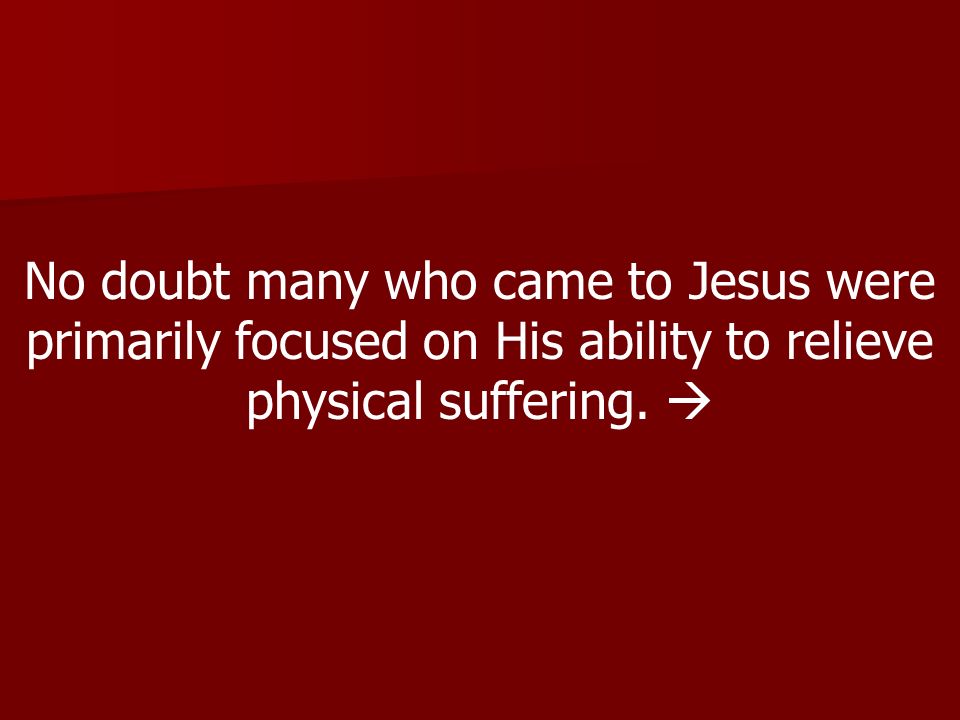 No doubt many who came to Jesus were primarily focused on His ability to relieve physical suffering. →